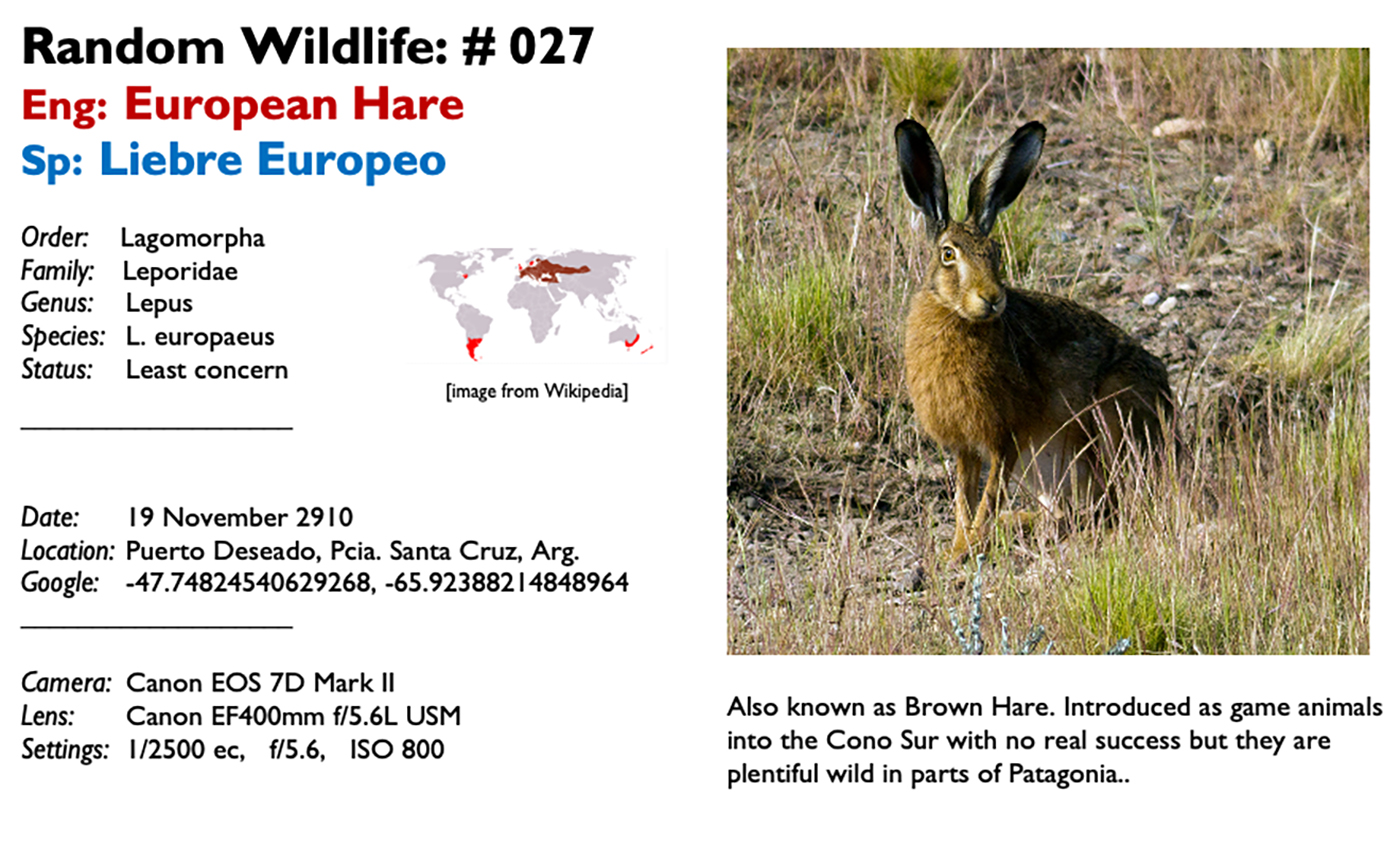 Random Wildlife: # 027
Eng: European Hare
Sp: Liebre Europeo

Order: Lagomorpha
Family: Leporidae
Genus: Lepus
Species: L. europaeus
Status: Least concern

[image from Wikipedia]

Date: 19 November 2910
Location: Puerto Deseado, Pcia. Santa Cruz, Arg.
Google: -47.74824540629268, -65.92388214848964

Camera: Canon EOS 7D Mark II
Lens: Canon EF400mm f/5.6L USM
Settings: 1/2500 ec, f/5.6, ISO 800

Also known as Brown Hare. Introduced as game animals into the Cono Sur with no real success but they are plentiful wild in parts of Patagonia..